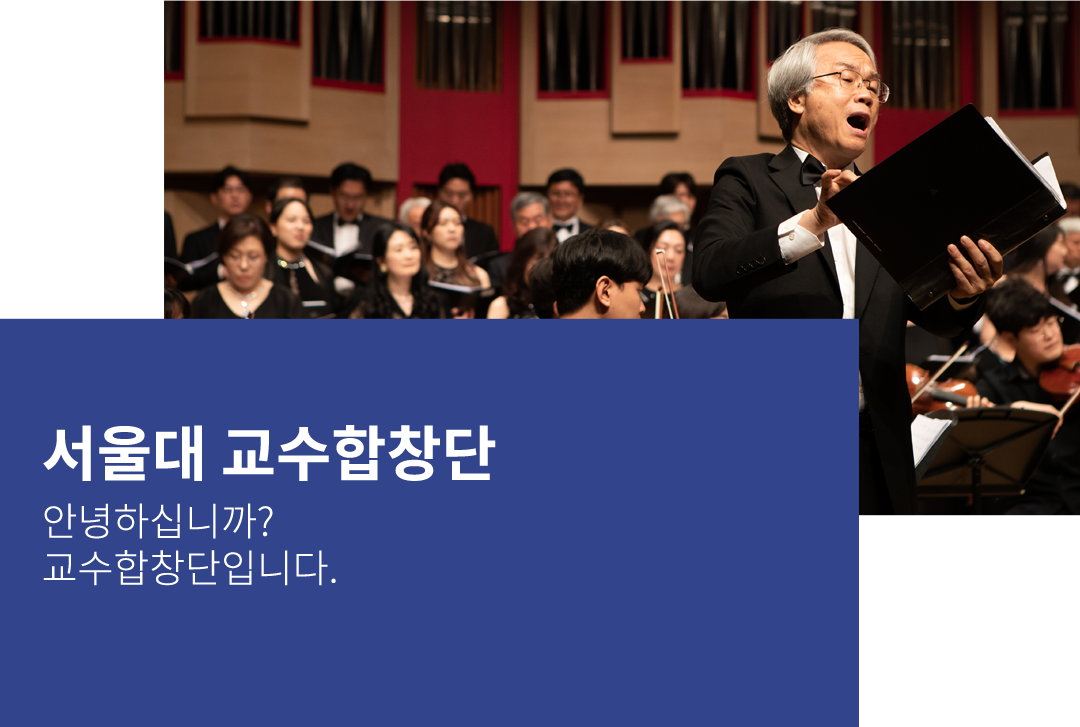 서울대 교수합창단

안녕하십니까?
교수합창단입니다.